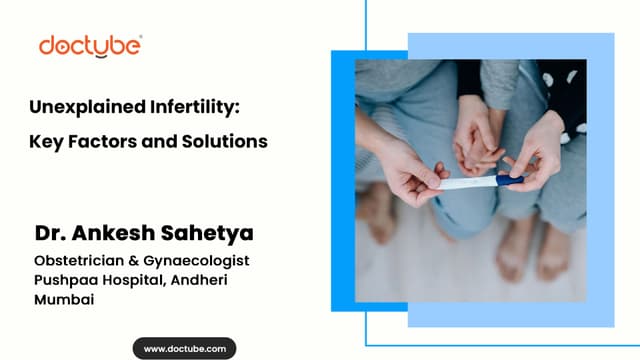 doctube®

Unexplained Infertility:
Key Factors and Solutions

Dr. Ankesh Sahetya
Obstetrician & Gynaecologist
Pushpaa Hospital, Andheri
Mumbai

www.doctube.com